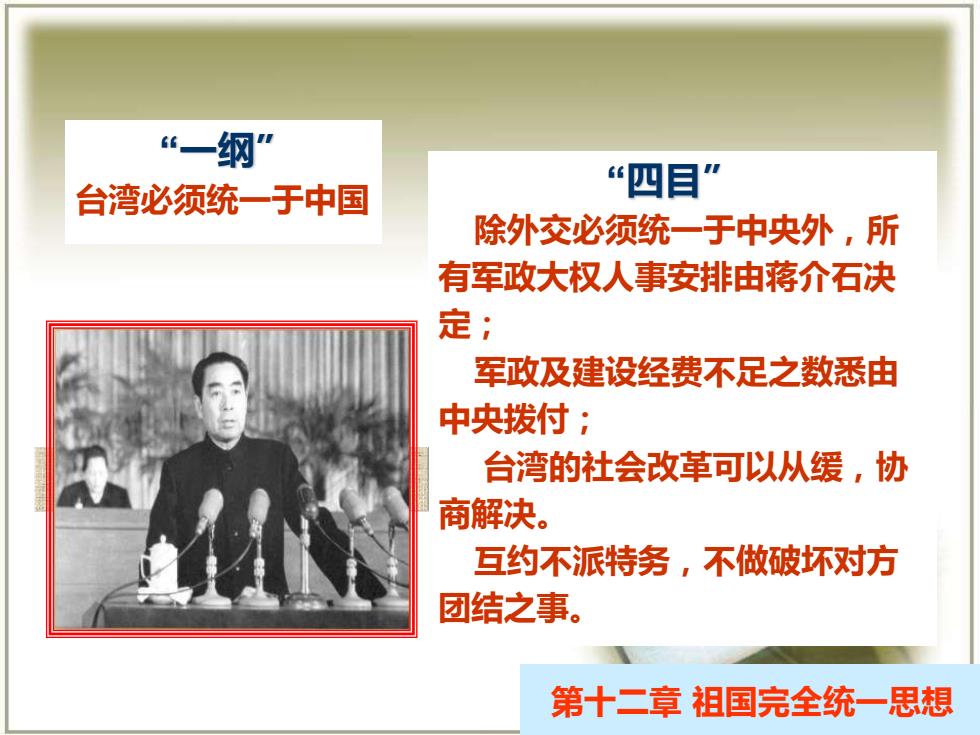 “一纲”
台湾必须统一于中国

“四目”
除外交必须统一于中央外，所有军政大权人事安排由蒋介石决定；

军政及建设经费不足之数悉由中央拨付；

台湾的社会改革可以从缓，协商解决。

互约不派特务，不做破坏对方团结之事。

第十二章 祖国完全统一思想